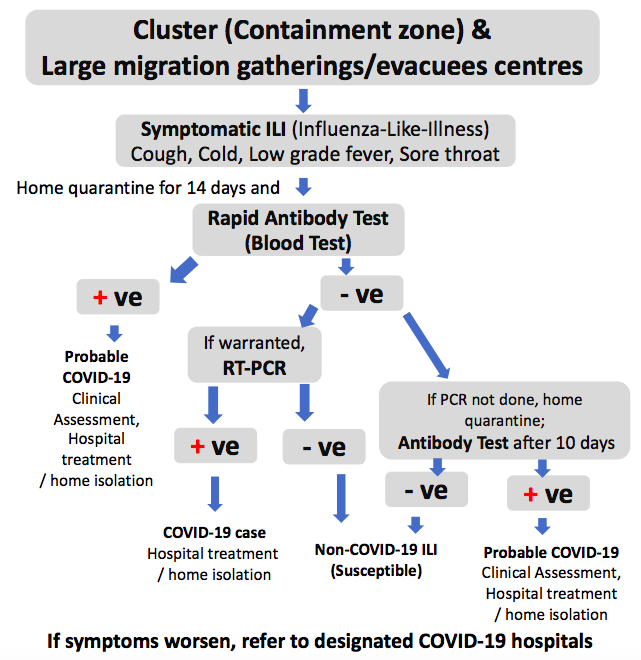 Cluster (Containment zone) &
Large migration gatherings/evacuees centres

Symptomatic ILI (Influenza-Like-Illness)
Cough, Cold, Low grade fever, Sore throat

Home quarantine for 14 days and

Rapid Antibody Test
(Blood Test)

+ ve

Probable COVID-19
Clinical Assessment, Hospital treatment / home isolation

- ve

If warranted,
RT-PCR

+ ve

COVID-19 case
Hospital treatment / home isolation

- ve

Non-COVID-19 ILI
(Susceptible)

If PCR not done, home quarantine;
Antibody Test after 10 days

- ve

+ ve

Probable COVID-19
Clinical Assessment, Hospital treatment / home isolation

If symptoms worsen, refer to designated COVID-19 hospitals